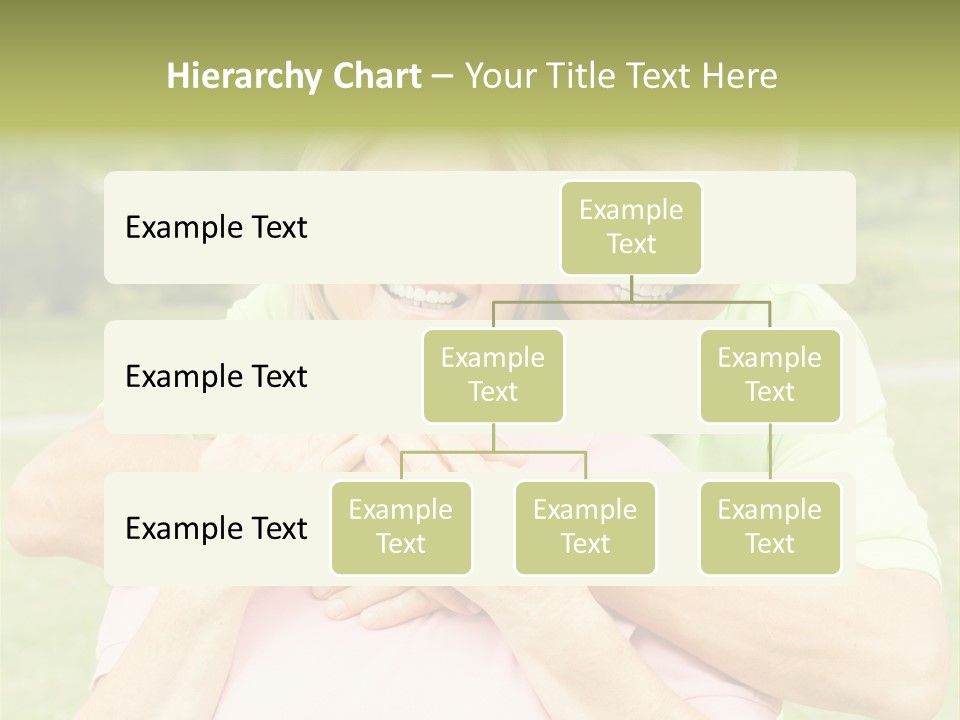 Hierarchy Chart – Your Title Text Here

Example Text

Example Text

Example Text

Example Text

Example Text

Example Text

Example Text

Example Text

Example Text